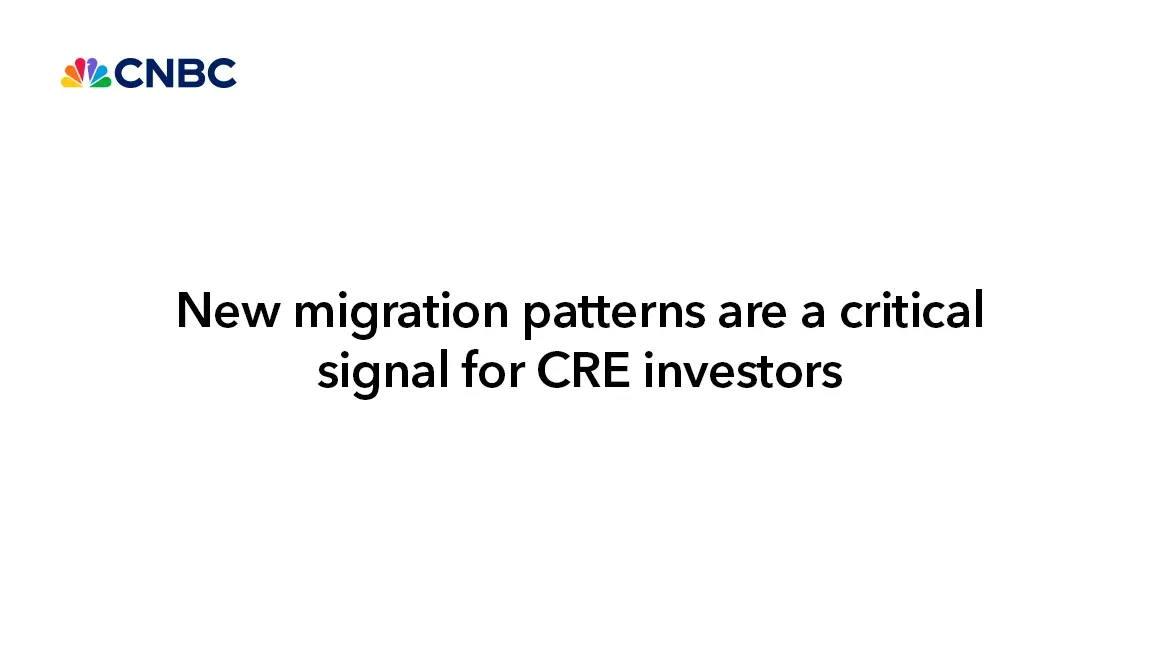 CNBC

New migration patterns are a critical signal for CRE investors